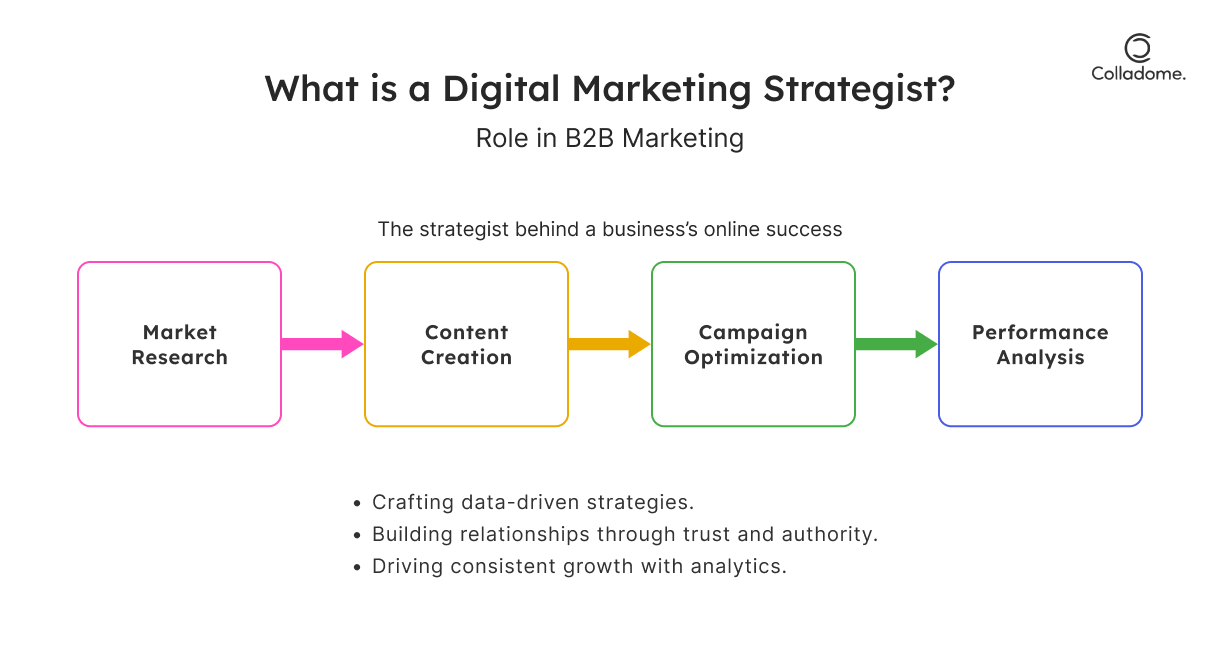 Colladome.

What is a Digital Marketing Strategist?

Role in B2B Marketing

The strategist behind a business's online success

Market Research

Content Creation

Campaign Optimization

Performance Analysis

• Crafting data-driven strategies.
• Building relationships through trust and authority.
• Driving consistent growth with analytics.